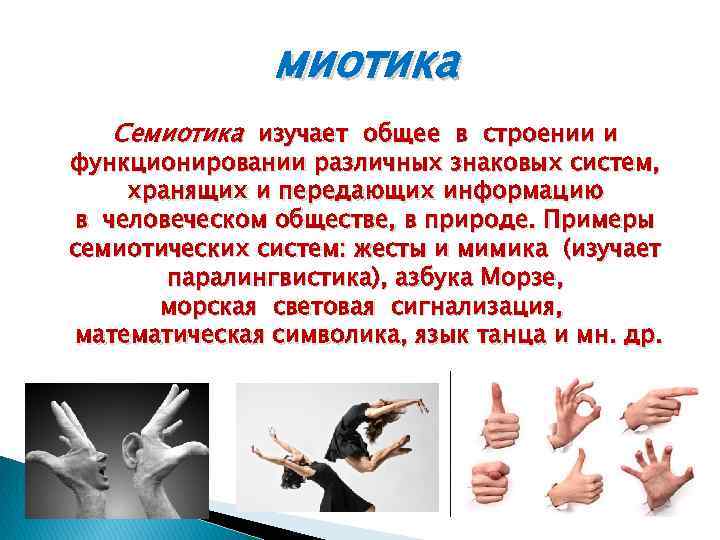 миотика

Семиотика изучает общее в строении и функционировании различных знаковых систем, хранящих и передающих информацию в человеческом обществе, в природе. Примеры семиотических систем: жесты и мимика (изучает паралингвистика), азбука Морзе, морская световая сигнализация, математическая символика, язык танца и мн. др.